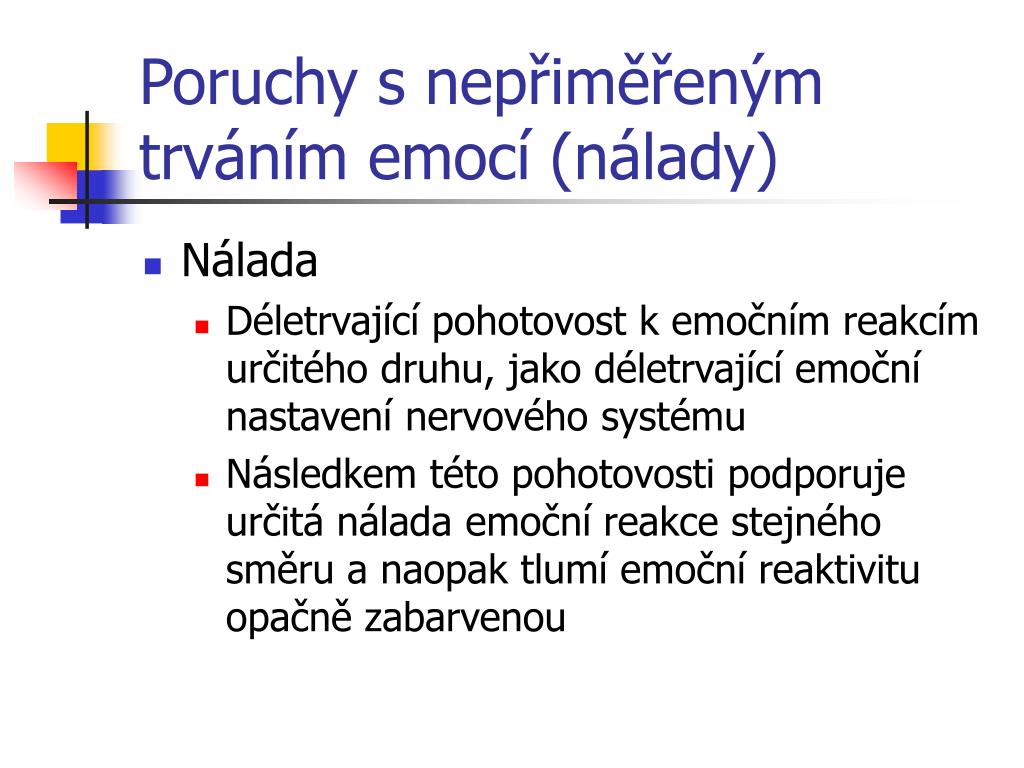 Poruchy s nepřiměřeným trváním emocí (nálady)

Nálada

Déletrvající pohotovost k emočním reakcím určitého druhu, jako déletrvající emoční nastavení nervového systému

Následkem této pohotovosti podporuje určitá nálada emoční reakce stejného směru a naopak tlumí emoční reaktivitu opačně zabarvenou